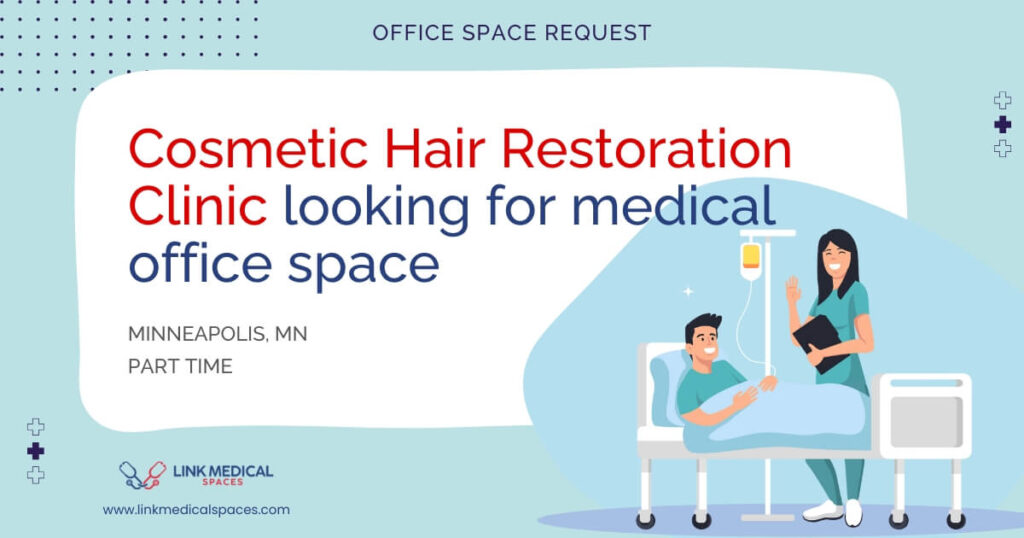 OFFICE SPACE REQUEST

Cosmetic Hair Restoration Clinic looking for medical office space

MINNEAPOLIS, MN
PART TIME

LINK MEDICAL SPACES

www.linkmedicalspaces.com